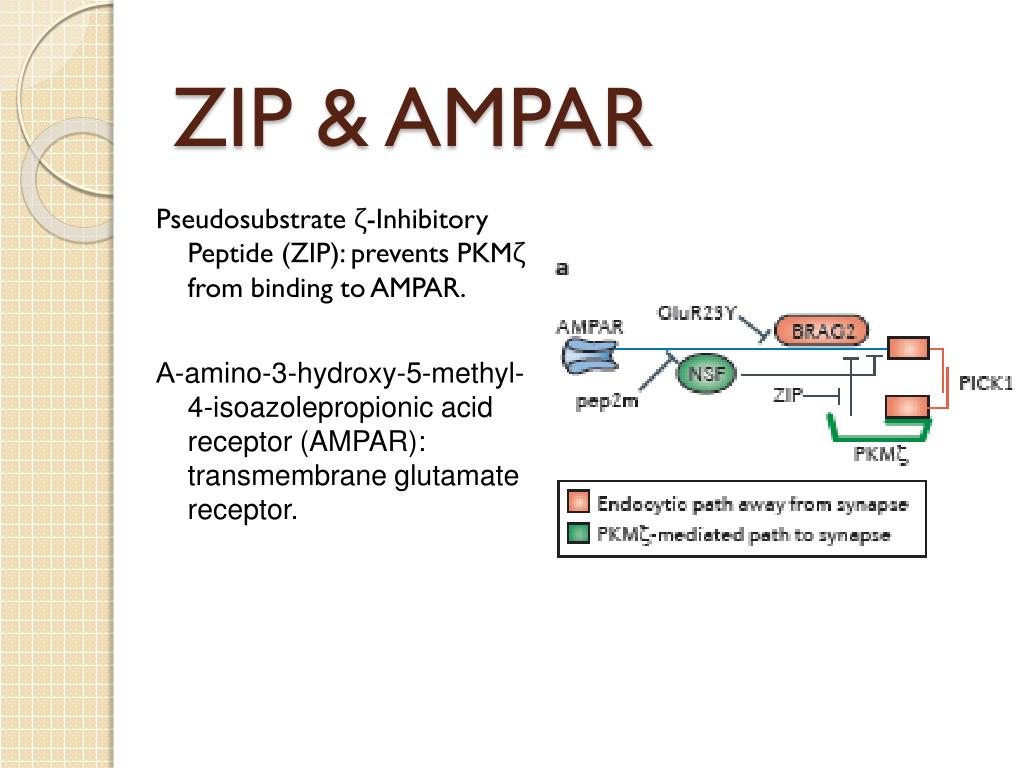 ZIP & AMPAR

Pseudosubstrate ζ-Inhibitory Peptide (ZIP): prevents PKMζ from binding to AMPAR.

A-amino-3-hydroxy-5-methyl-4-isoazolepropionic acid receptor (AMPAR): transmembrane glutamate receptor.

a

AMPAR

GluR23Y

BRAG2

NSF

pep2m

ZIP

PICK1

PKMζ

Endocytic path away from synapse

PKMζ-mediated path to synapse